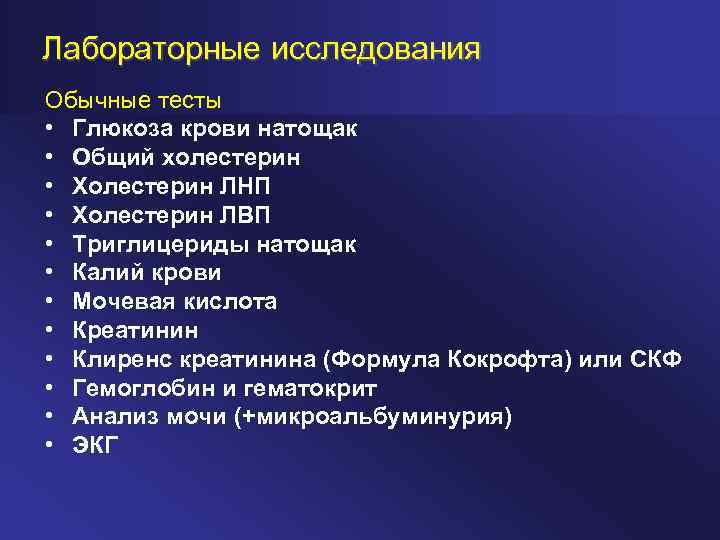 Лабораторные исследования

Обычные тесты
• Глюкоза крови натощак
• Общий холестерин
• Холестерин ЛНП
• Холестерин ЛВП
• Триглицериды натощак
• Калий крови
• Мочевая кислота
• Креатинин
• Клиренс креатинина (Формула Кокрофта) или СКФ
• Гемоглобин и гематокрит
• Анализ мочи (+микроальбуминурия)
• ЭКГ